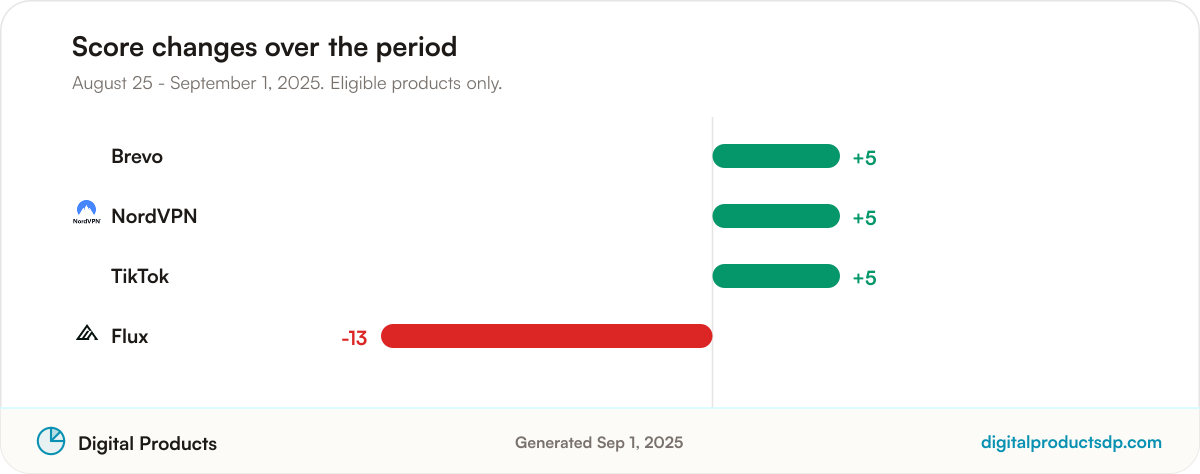 Score changes over the period

August 25 - September 1, 2025. Eligible products only.

Brevo +5

NordVPN NordVPN +5

TikTok +5

Flux -13

Digital Products

Generated Sep 1, 2025

digitalproductsdp.com